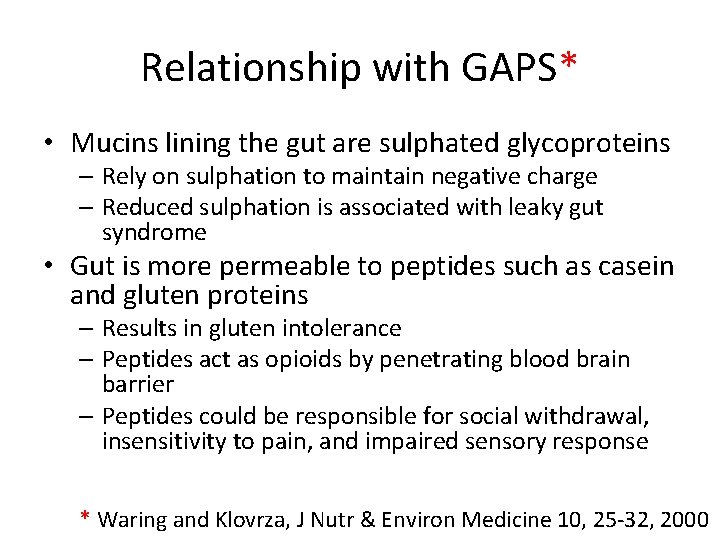 Relationship with GAPS*

• Mucins lining the gut are sulphated glycoproteins
– Rely on sulphation to maintain negative charge
– Reduced sulphation is associated with leaky gut syndrome

• Gut is more permeable to peptides such as casein and gluten proteins
– Results in gluten intolerance
– Peptides act as opioids by penetrating blood brain barrier
– Peptides could be responsible for social withdrawal, insensitivity to pain, and impaired sensory response

* Waring and Klovrza, J Nutr & Environ Medicine 10, 25-32, 2000